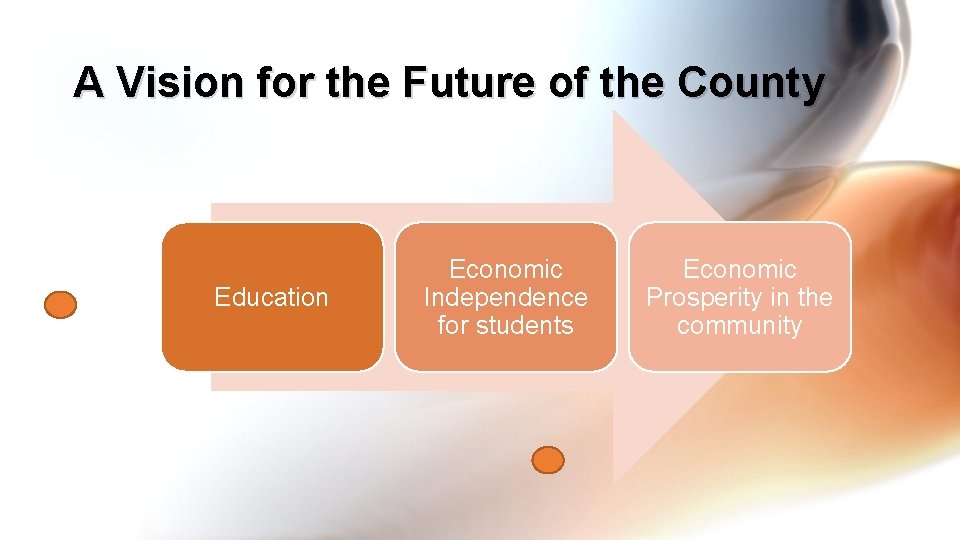 A Vision for the Future of the County

Education

Economic Independence for students

Economic Prosperity in the community